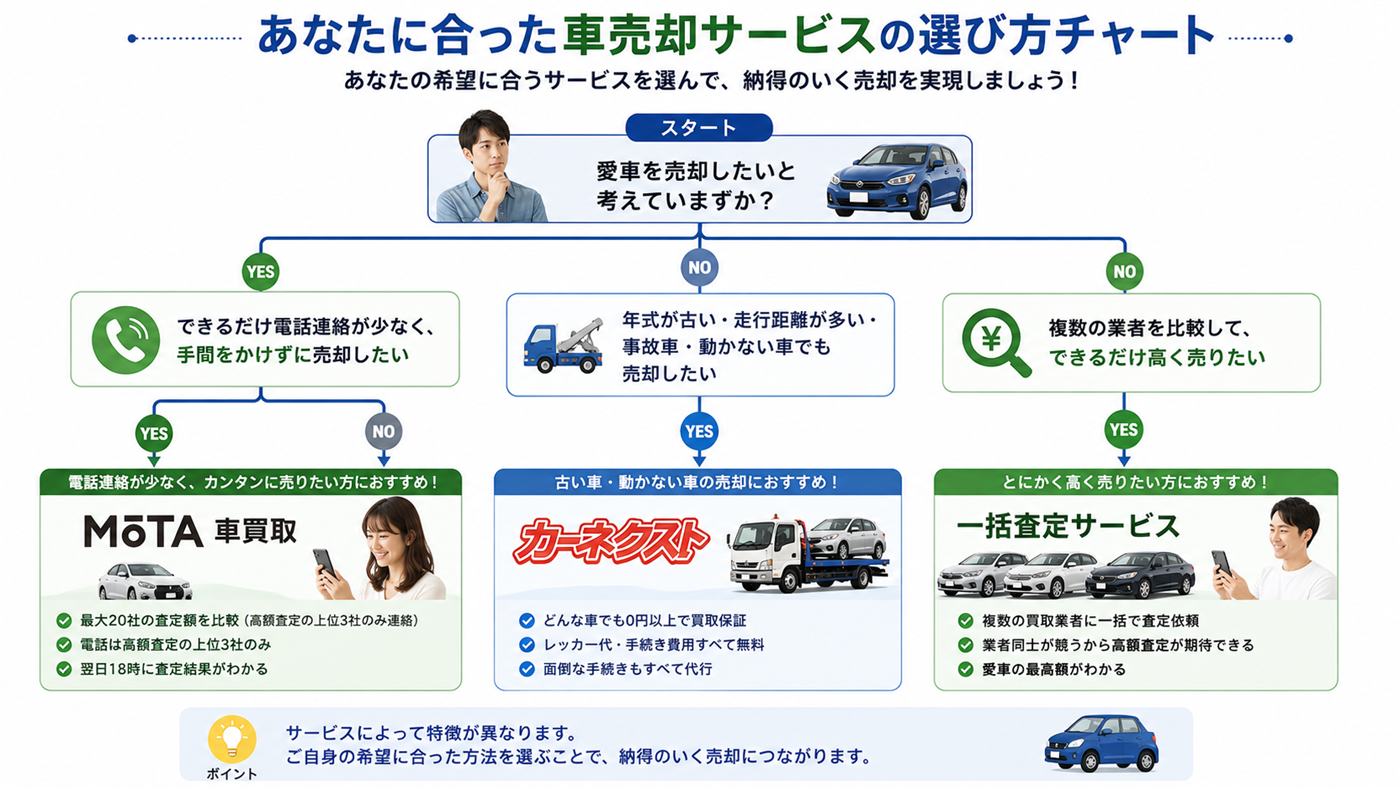 あなたに合った車売却サービスの選び方チャート

あなたの希望に合うサービスを選んで、納得のいく売却を実現しましょう！

スタート

愛車を売却したいと考えていますか？

YES

NO

NO

できるだけ電話連絡が少なく、手間をかけずに売却したい

年式が古い・走行距離が多い・事故車・動かない車でも売却したい

複数の業者を比較して、できるだけ高く売りたい

YES

NO

YES

YES

電話連絡が少なく、カンタンに売りたい方におすすめ！

MōTA 車買取

最大20社の査定額を比較（高額査定の上位3社のみ連絡）

電話は高額査定の上位3社のみ

翌日18時に査定結果がわかる

古い車・動かない車の売却におすすめ！

カーネクスト

どんな車でも0円以上で買取保証

レッカー代・手続き費用すべて無料

面倒な手続きもすべて代行

とにかく高く売りたい方におすすめ！

一括査定サービス

複数の買取業者に一括で査定依頼

業者同士が競うから高額査定が期待できる

愛車の最高額がわかる

ポイント

サービスによって特徴が異なります。
ご自身の希望に合った方法を選ぶことで、納得のいく売却につながります。